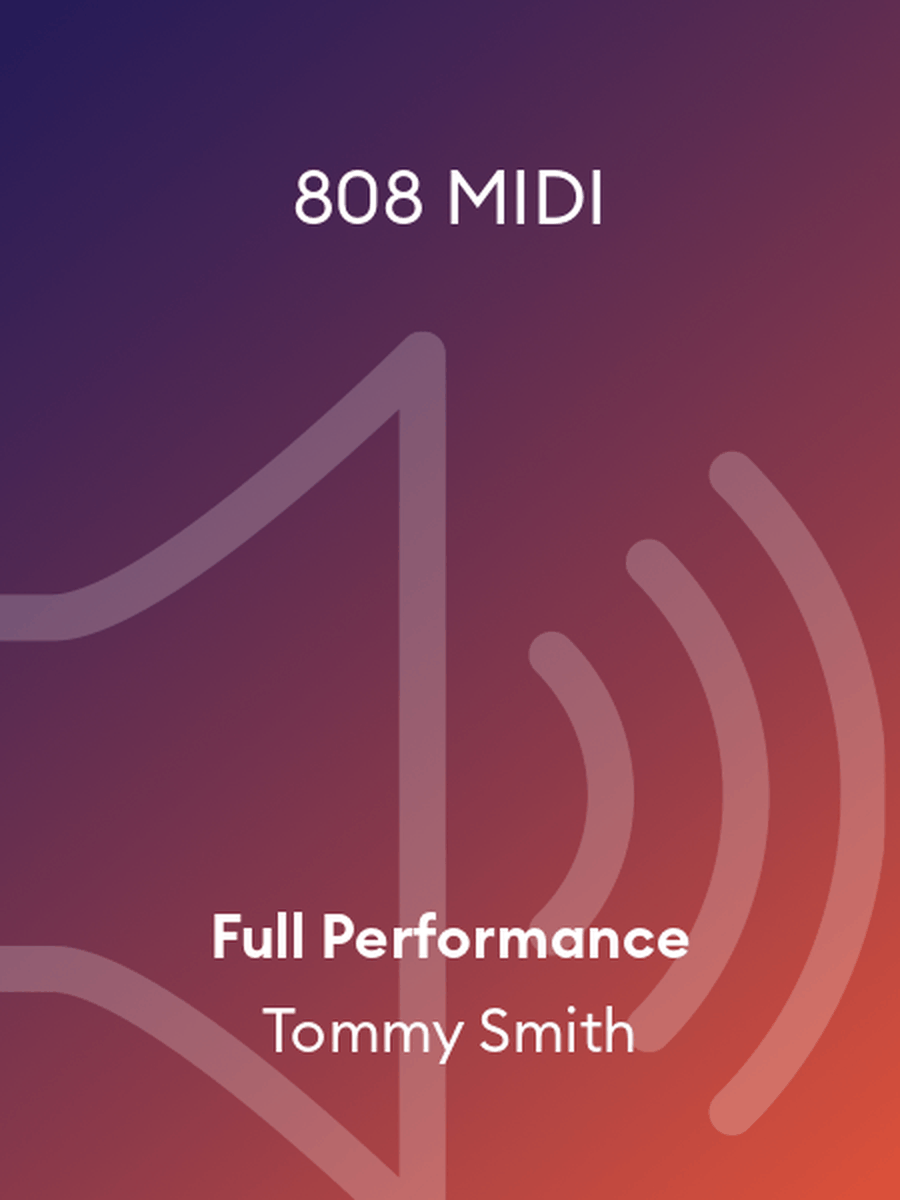 808 MIDI

Full Performance

Tommy Smith